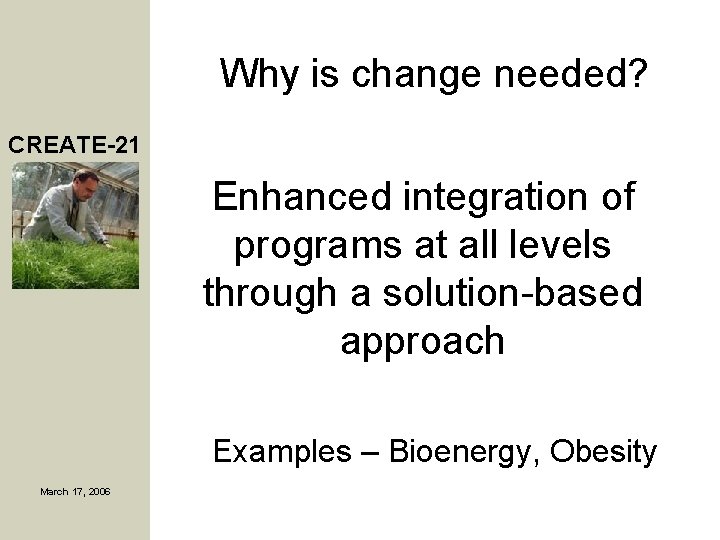 CREATE-21

March 17, 2006

Why is change needed?

Enhanced integration of programs at all levels through a solution-based approach

Examples – Bioenergy, Obesity